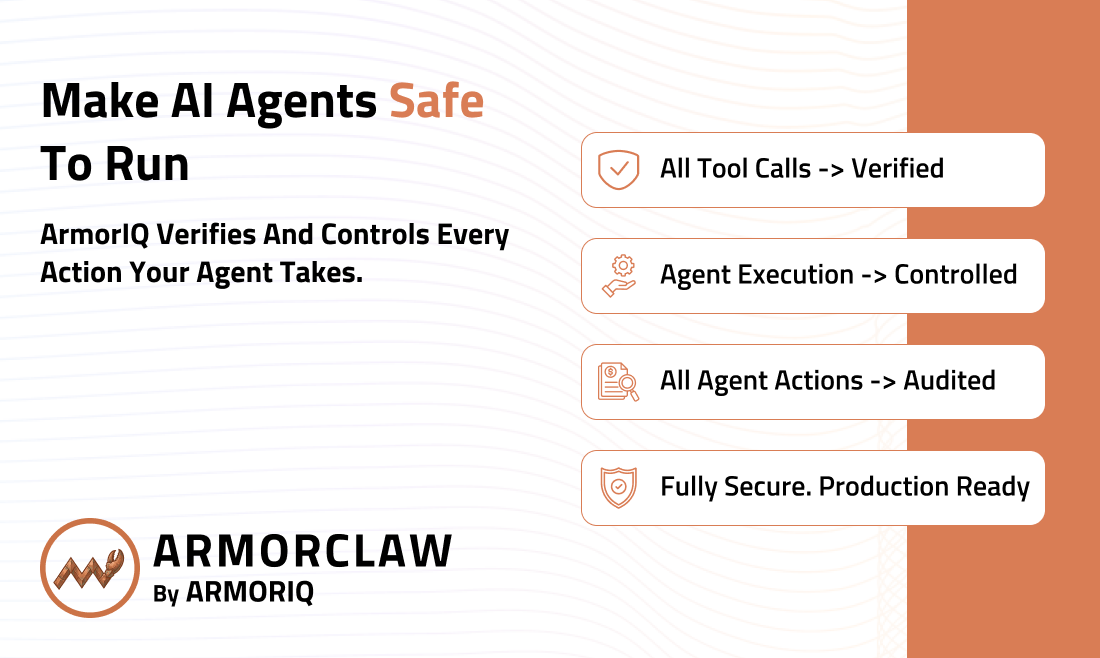 Make AI Agents Safe To Run

ArmorIQ Verifies And Controls Every Action Your Agent Takes.

All Tool Calls -> Verified

Agent Execution -> Controlled

All Agent Actions -> Audited

Fully Secure. Production Ready

ARMORCLAW
By ARMORIQ